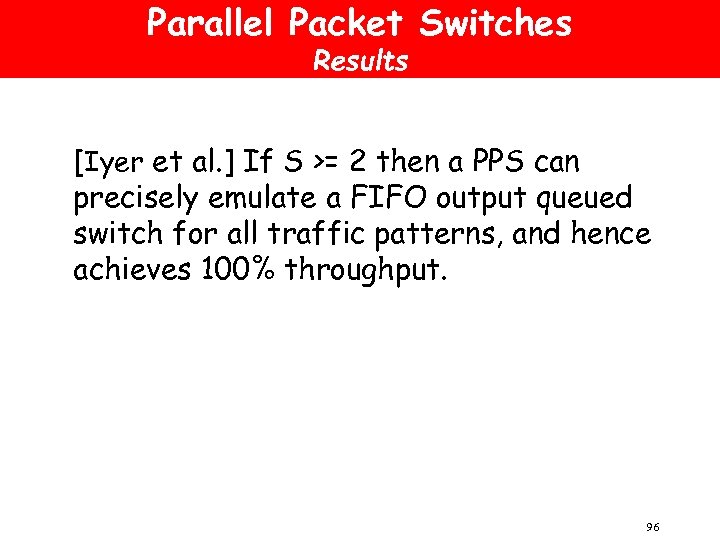 Parallel Packet Switches
Results

[Iyer et al.] If S >= 2 then a PPS can precisely emulate a FIFO output queued switch for all traffic patterns, and hence achieves 100% throughput.

96